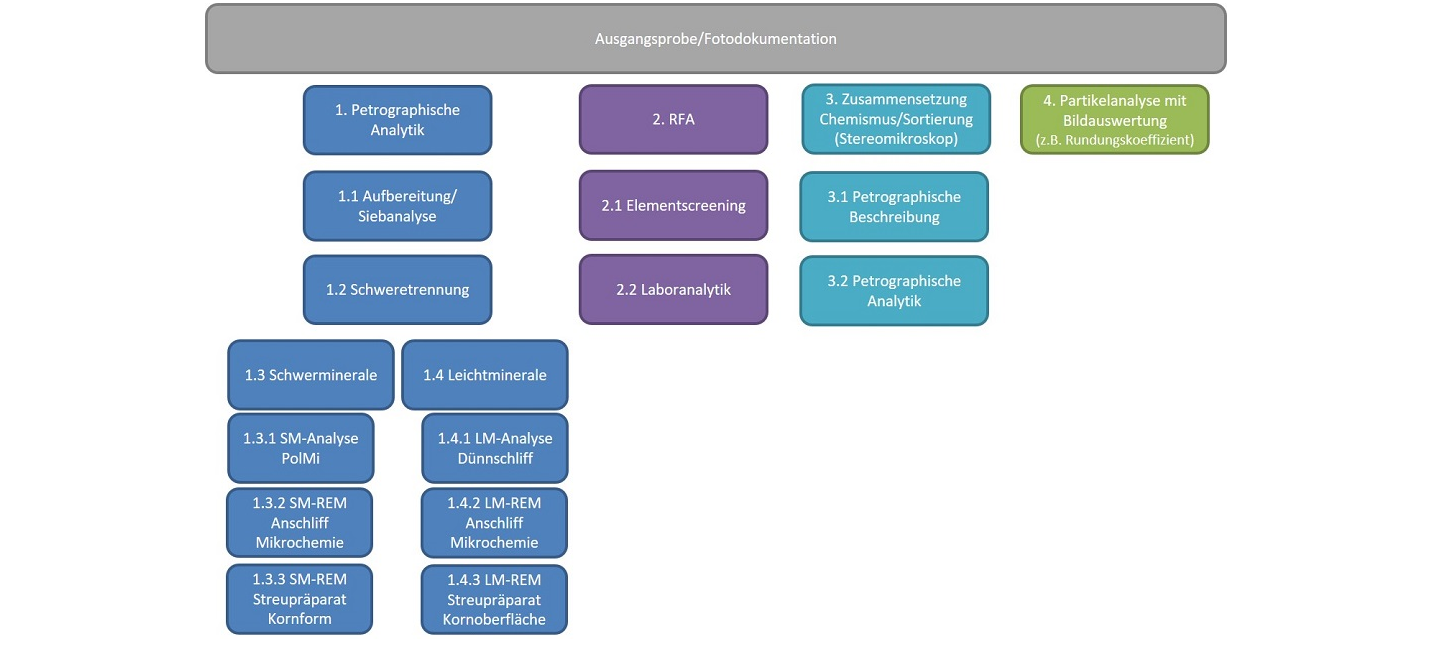 Ausgangsprobe/Fotodokumentation

1. Petrographische Analytik

1.1 Aufbereitung/ Siebanalyse

1.2 Schweretrennung

1.3 Schwerminerale

1.3.1 SM-Analyse PolMi

1.3.2 SM-REM Anschliff Mikrochemie

1.3.3 SM-REM Streupräparat Kornform

1.4 Leichtminerale

1.4.1 LM-Analyse Dünnschliff

1.4.2 LM-REM Anschliff Mikrochemie

1.4.3 LM-REM Streupräparat Kornoberfläche

2. RFA

2.1 Elementscreening

2.2 Laboranalytik

3. Zusammensetzung Chemismus/Sortierung (Stereomikroskop)

3.1 Petrographische Beschreibung

3.2 Petrographische Analytik

4. Partikelanalyse mit Bildauswertung (z.B. Rundungskoeffizient)